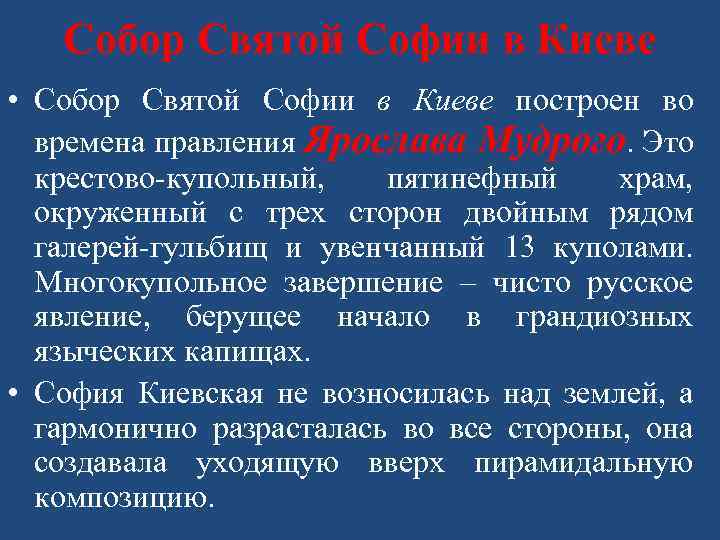 Собор Святой Софии в Киеве

• Собор Святой Софии в Киеве построен во времена правления Ярослава Мудрого. Это крестово-купольный, пятинефный храм, окруженный с трех сторон двойным рядом галерей-гульбищ и увенчанный 13 куполами. Многокупольное завершение – чисто русское явление, берущее начало в грандиозных языческих капищах.

• София Киевская не возносилась над землей, а гармонично разрасталась во все стороны, она создавала уходящую вверх пирамидальную композицию.